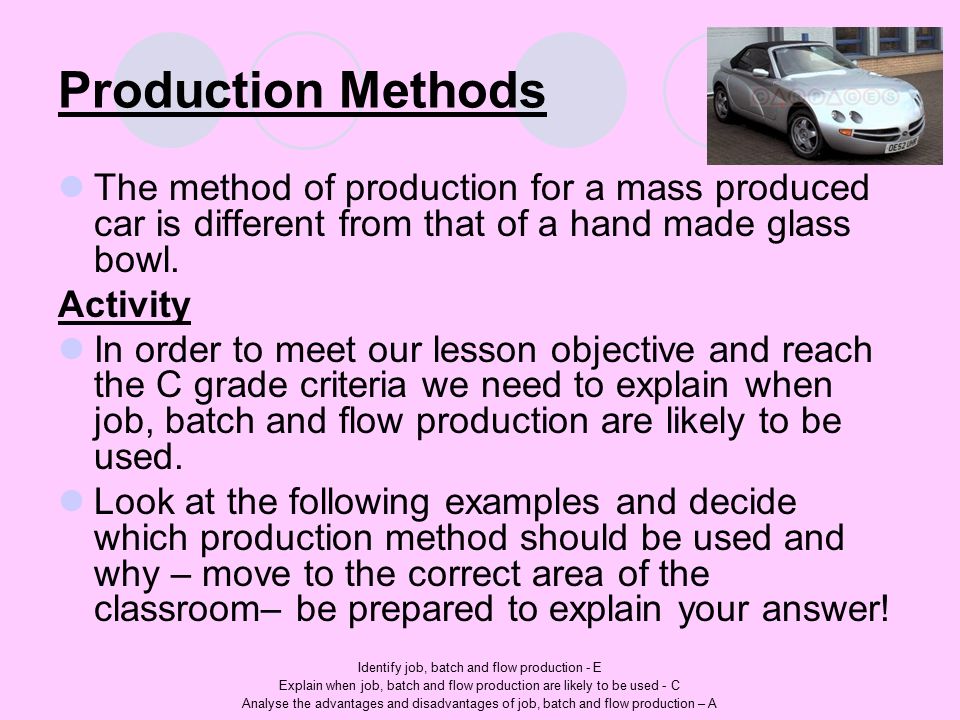 Production Methods

The method of production for a mass produced car is different from that of a hand made glass bowl.

Activity

In order to meet our lesson objective and reach the C grade criteria we need to explain when job, batch and flow production are likely to be used.

Look at the following examples and decide which production method should be used and why – move to the correct area of the classroom– be prepared to explain your answer!

Identify job, batch and flow production - E
Explain when job, batch and flow production are likely to be used - C
Analyse the advantages and disadvantages of job, batch and flow production – A